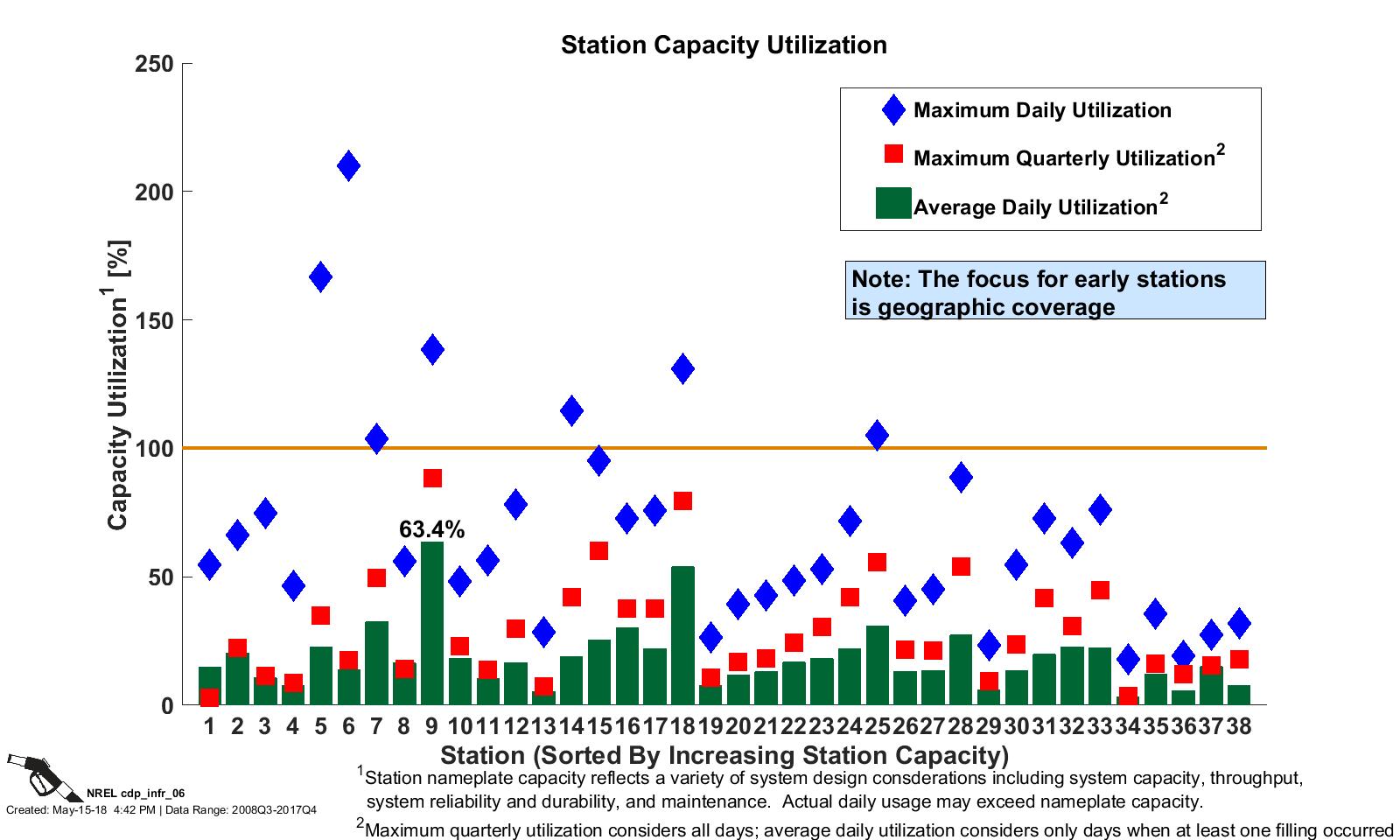 Station Capacity Utilization

Maximum Daily Utilization
Maximum Quarterly Utilization$^2$
Average Daily Utilization$^2$

Note: The focus for early stations is geographic coverage

Capacity Utilization$^1$ [%]

250
200
150
100
50
0

63.4%

1 2 3 4 5 6 7 8 9 10 11 12 13 14 15 16 17 18 19 20 21 22 23 24 25 26 27 28 29 30 31 32 33 34 35 36 37 38

Station (Sorted By Increasing Station Capacity)

NREL cdp_infr_06
Created: May-15-18 4:42 PM | Data Range: 2008Q3-2017Q4

$^1$Station nameplate capacity reflects a variety of system design consderations including system capacity, throughput, system reliability and durability, and maintenance. Actual daily usage may exceed nameplate capacity.
$^2$Maximum quarterly utilization considers all days; average daily utilization considers only days when at least one filling occurred